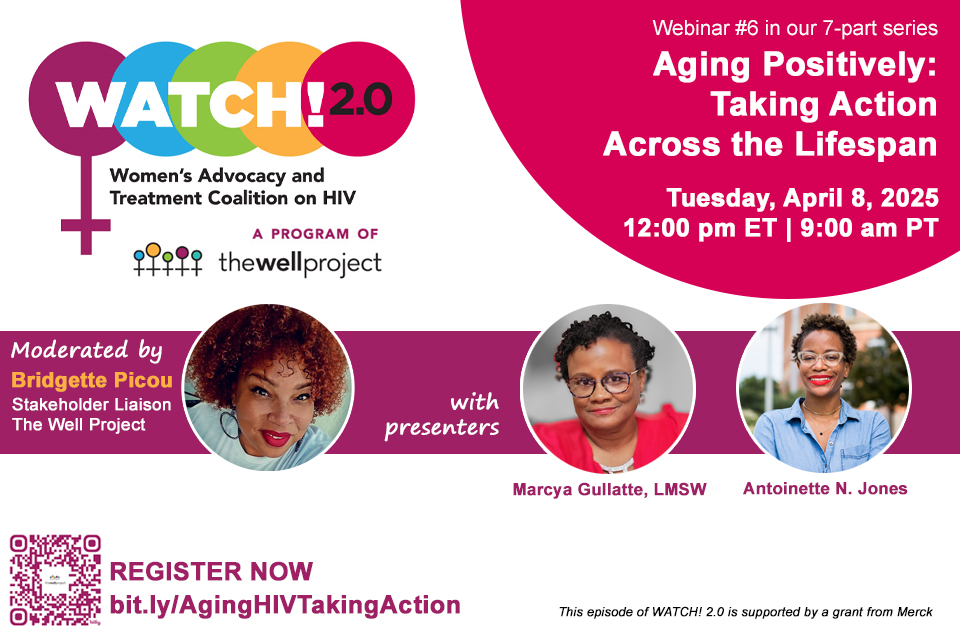 WATCH! 2.0

Women's Advocacy and Treatment Coalition on HIV

A PROGRAM OF

thewellproject

Webinar #6 in our 7-part series

Aging Positively: Taking Action Across the Lifespan

Tuesday, April 8, 2025
12:00 pm ET | 9:00 am PT

Moderated by
Bridgette Picou
Stakeholder Liaison
The Well Project

with presenters

Marcya Gullatte, LMSW

Antoinette N. Jones

REGISTER NOW
bit.ly/AgingHIVTakingAction

This episode of WATCH! 2.0 is supported by a grant from Merck